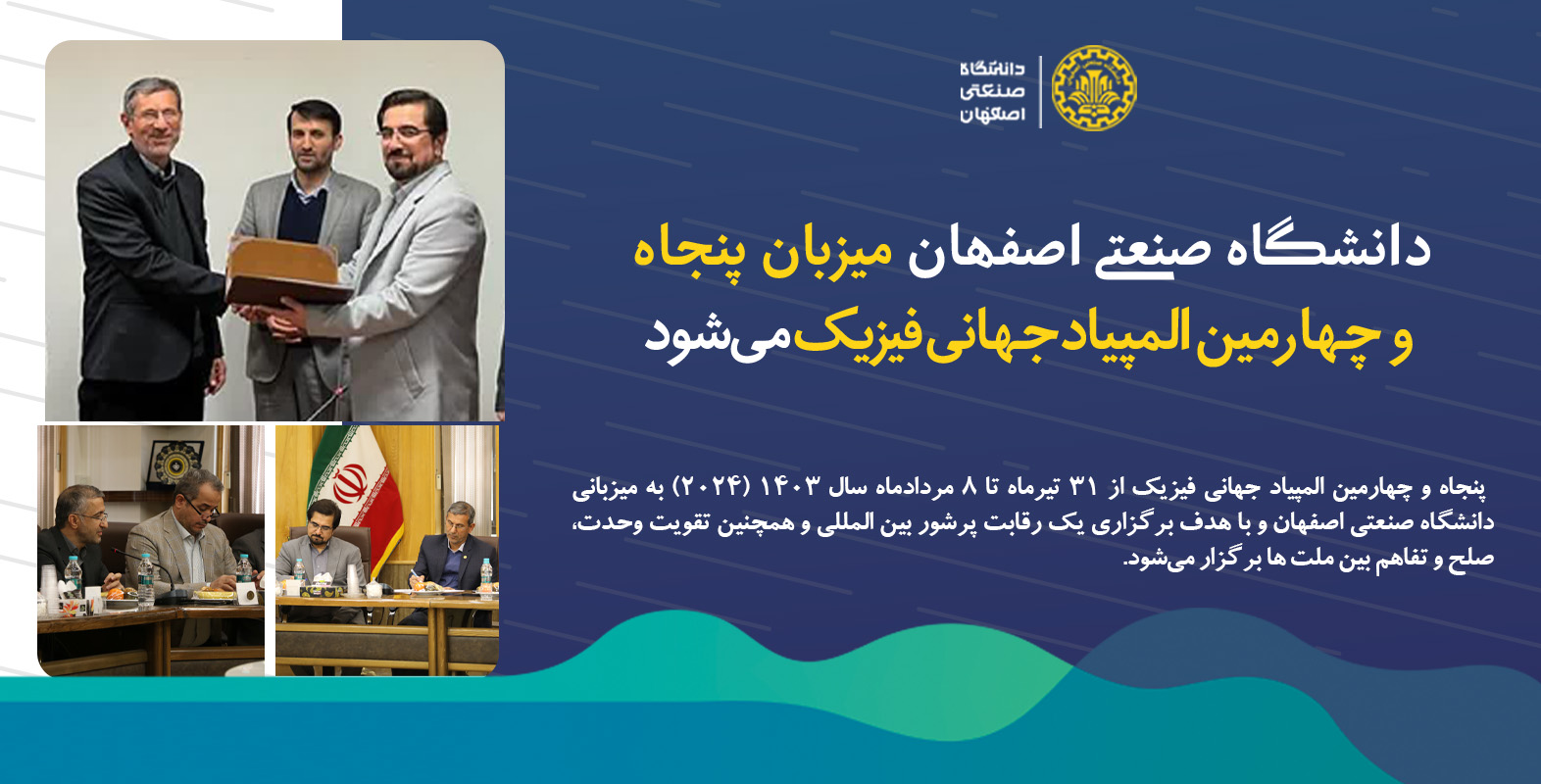 دانشگاه
صنعتی
اصفهان

دانشگاه صنعتی اصفهان میزبان پنجاه و چهارمین المپیاد جهانی فیزیک می‌شود

پنجاه و چهارمین المپیاد جهانی فیزیک از ۳۱ تیرماه تا ۸ مردادماه سال ۱۴۰۳ (۲۰۲۴) به میزبانی دانشگاه صنعتی اصفهان و با هدف برگزاری یک رقابت پرشور بین المللی و همچنین تقویت وحدت، صلح و تفاهم بین ملت ها برگزار می‌شود.